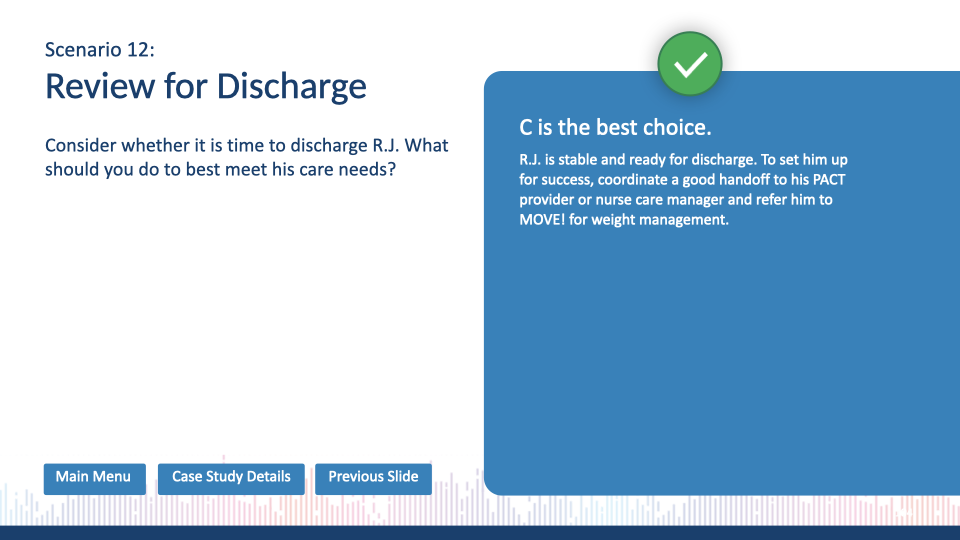 Scenario 12:
Review for Discharge

Consider whether it is time to discharge R.J. What should you do to best meet his care needs?

C is the best choice.

R.J. is stable and ready for discharge. To set him up for success, coordinate a good handoff to his PACT provider or nurse care manager and refer him to MOVE! for weight management.

Main Menu
Case Study Details
Previous Slide